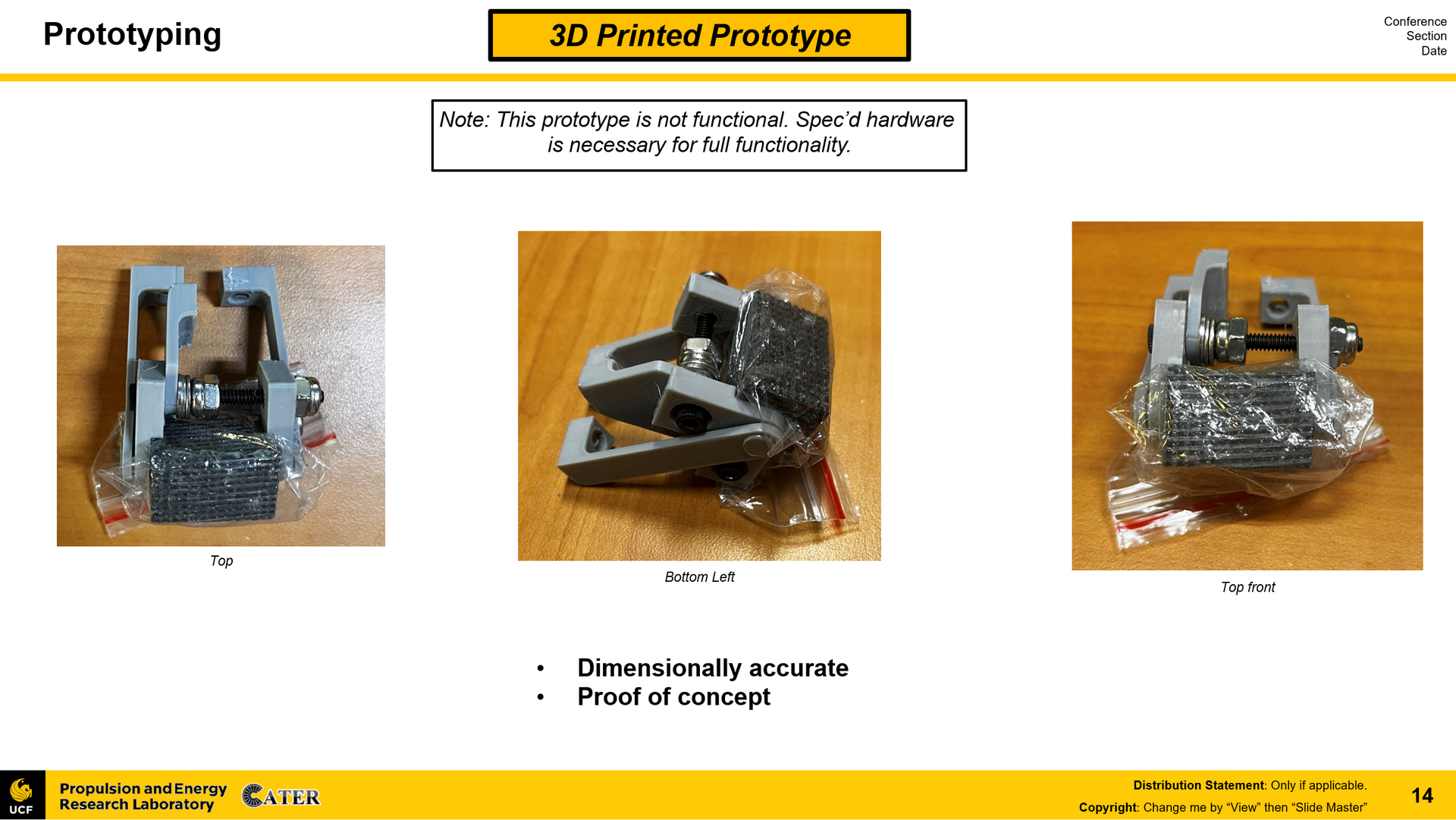 Prototyping

3D Printed Prototype

Conference
Section
Date

Note: This prototype is not functional. Spec'd hardware is necessary for full functionality.

Top

Bottom Left

Top front

• Dimensionally accurate
• Proof of concept

UCF

Propulsion and Energy Research Laboratory

CATER

Distribution Statement: Only if applicable.

Copyright: Change me by "View" then "Slide Master"

14